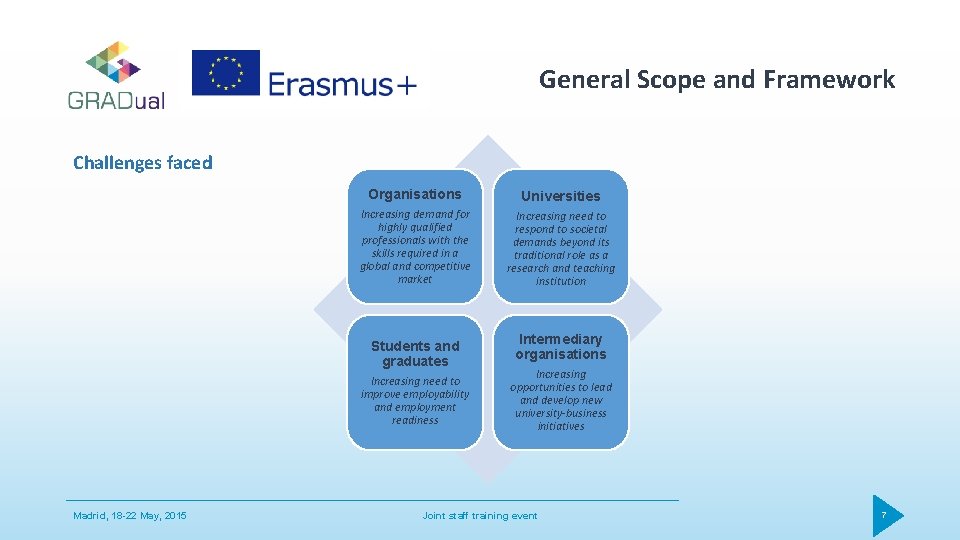 GRADual

Erasmus+

General Scope and Framework

Challenges faced

Organisations

Increasing demand for highly qualified professionals with the skills required in a global and competitive market

Universities

Increasing need to respond to societal demands beyond its traditional role as a research and teaching institution

Students and graduates

Increasing need to improve employability and employment readiness

Intermediary organisations

Increasing opportunities to lead and develop new university-business initiatives

Madrid, 18-22 May, 2015

Joint staff training event

7